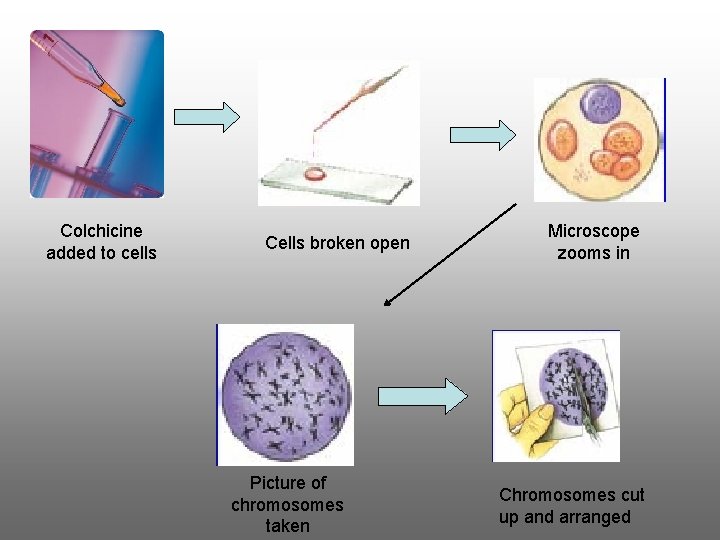 Colchicine added to cells

Cells broken open

Microscope zooms in

Picture of chromosomes taken

Chromosomes cut up and arranged